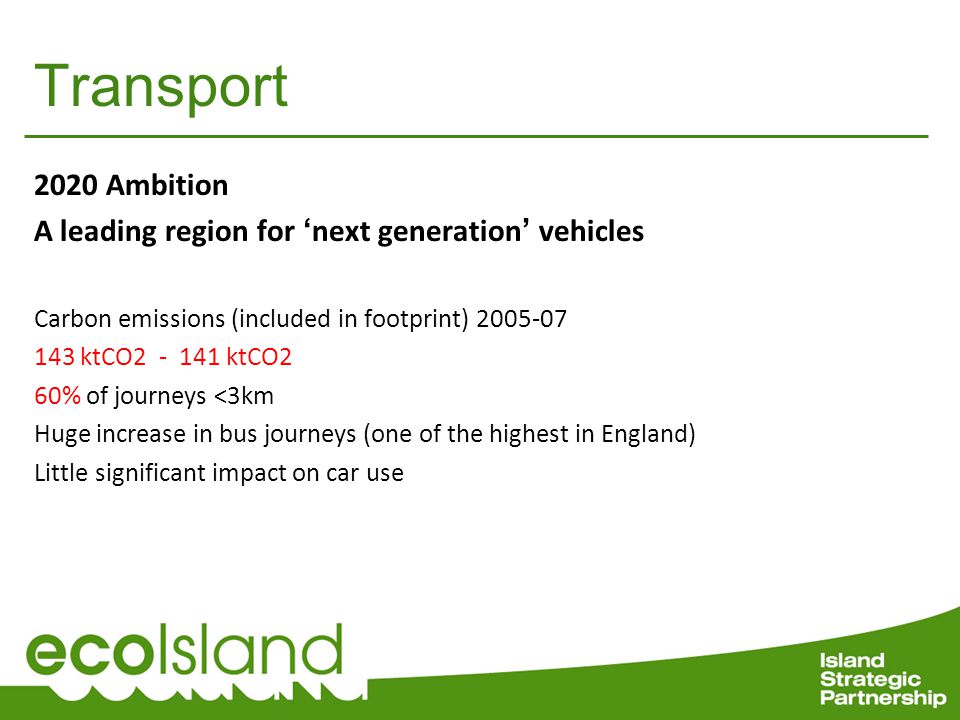 Transport

2020 Ambition

A leading region for ‘next generation’ vehicles

Carbon emissions (included in footprint) 2005-07

143 ktCO2 - 141 ktCO2

60% of journeys <3km

Huge increase in bus journeys (one of the highest in England)

Little significant impact on car use

ecoIsland

Island Strategic Partnership